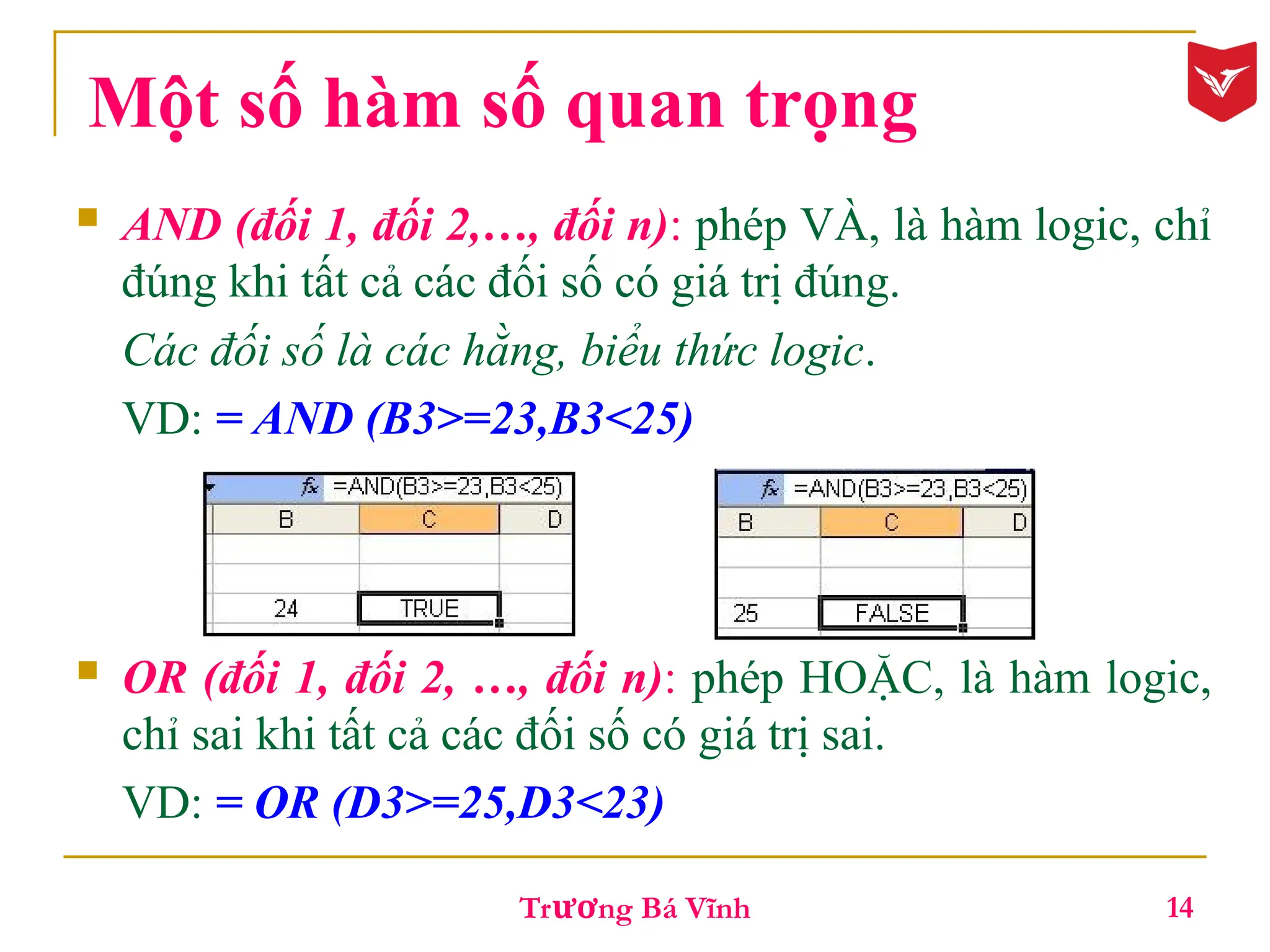 Một số hàm số quan trọng

AND (đối 1, đối 2,…, đối n): phép VÀ, là hàm logic, chỉ đúng khi tất cả các đối số có giá trị đúng.

Các đối số là các hằng, biểu thức logic.

VD: = AND (B3>=23,B3<25)

fx =AND(B3>=23,B3<25)

| B | C | D |
|---|---|---|
| | | |
| | | |
| 24 | TRUE | |

fx =AND(B3>=23,B3<25)

| B | C | D |
|---|---|---|
| | | |
| | | |
| 25 | FALSE | |

OR (đối 1, đối 2, …, đối n): phép HOẶC, là hàm logic, chỉ sai khi tất cả các đối số có giá trị sai.

VD: = OR (D3>=25,D3<23)

Trương Bá Vĩnh 14